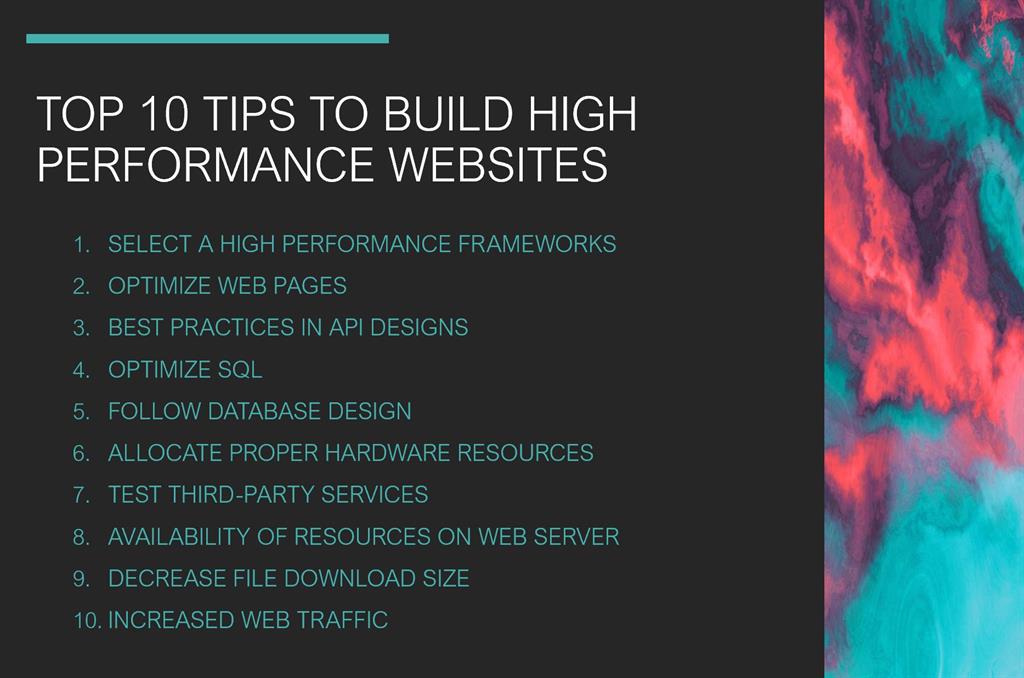 TOP 10 TIPS TO BUILD HIGH PERFORMANCE WEBSITES

1. SELECT A HIGH PERFORMANCE FRAMEWORKS
2. OPTIMIZE WEB PAGES
3. BEST PRACTICES IN API DESIGNS
4. OPTIMIZE SQL
5. FOLLOW DATABASE DESIGN
6. ALLOCATE PROPER HARDWARE RESOURCES
7. TEST THIRD-PARTY SERVICES
8. AVAILABILITY OF RESOURCES ON WEB SERVER
9. DECREASE FILE DOWNLOAD SIZE
10. INCREASED WEB TRAFFIC